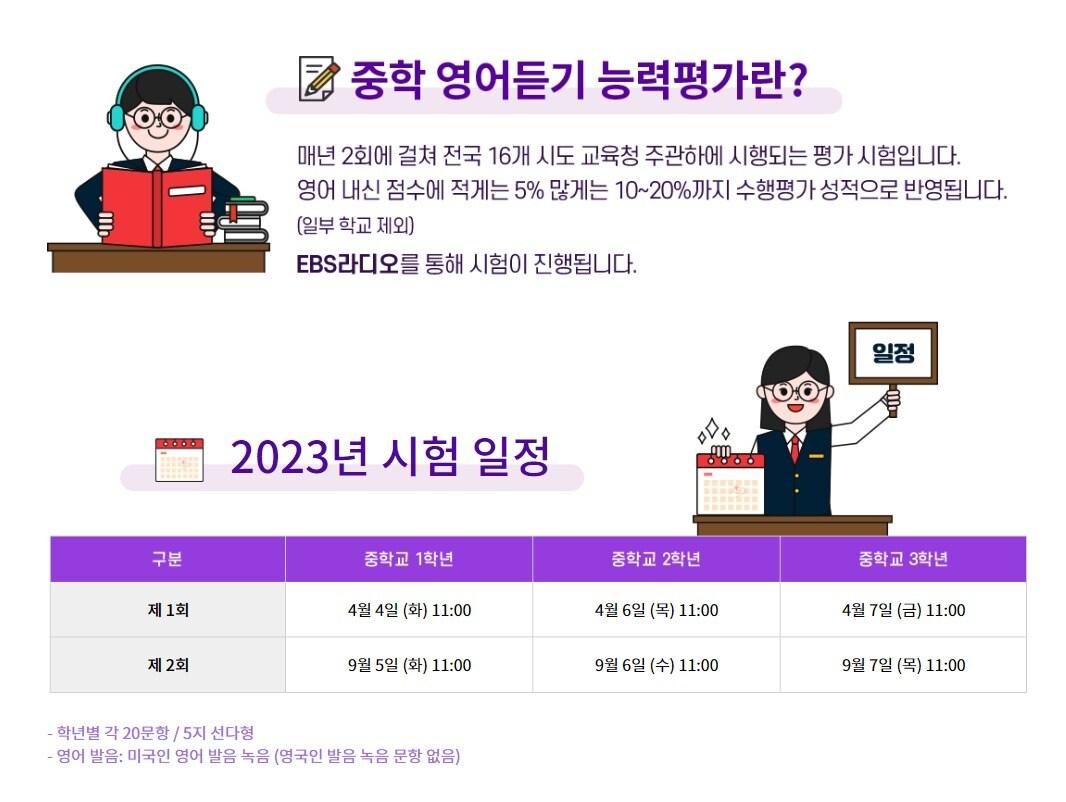 중학 영어듣기 능력평가란?

매년 2회에 걸쳐 전국 16개 시도 교육청 주관하에 시행되는 평가 시험입니다.
영어 내신 점수에 적게는 5% 많게는 10~20%까지 수행평가 성적으로 반영됩니다.
(일부 학교 제외)
EBS라디오를 통해 시험이 진행됩니다.

일정

2023년 시험 일정

| 구분 | 중학교 1학년 | 중학교 2학년 | 중학교 3학년 |
|---|---|---|---|
| 제 1회 | 4월 4일 (화) 11:00 | 4월 6일 (목) 11:00 | 4월 7일 (금) 11:00 |
| 제 2회 | 9월 5일 (화) 11:00 | 9월 6일 (수) 11:00 | 9월 7일 (목) 11:00 |

- 학년별 각 20문항 / 5지 선다형
- 영어 발음: 미국인 영어 발음 녹음 (영국인 발음 녹음 문항 없음)